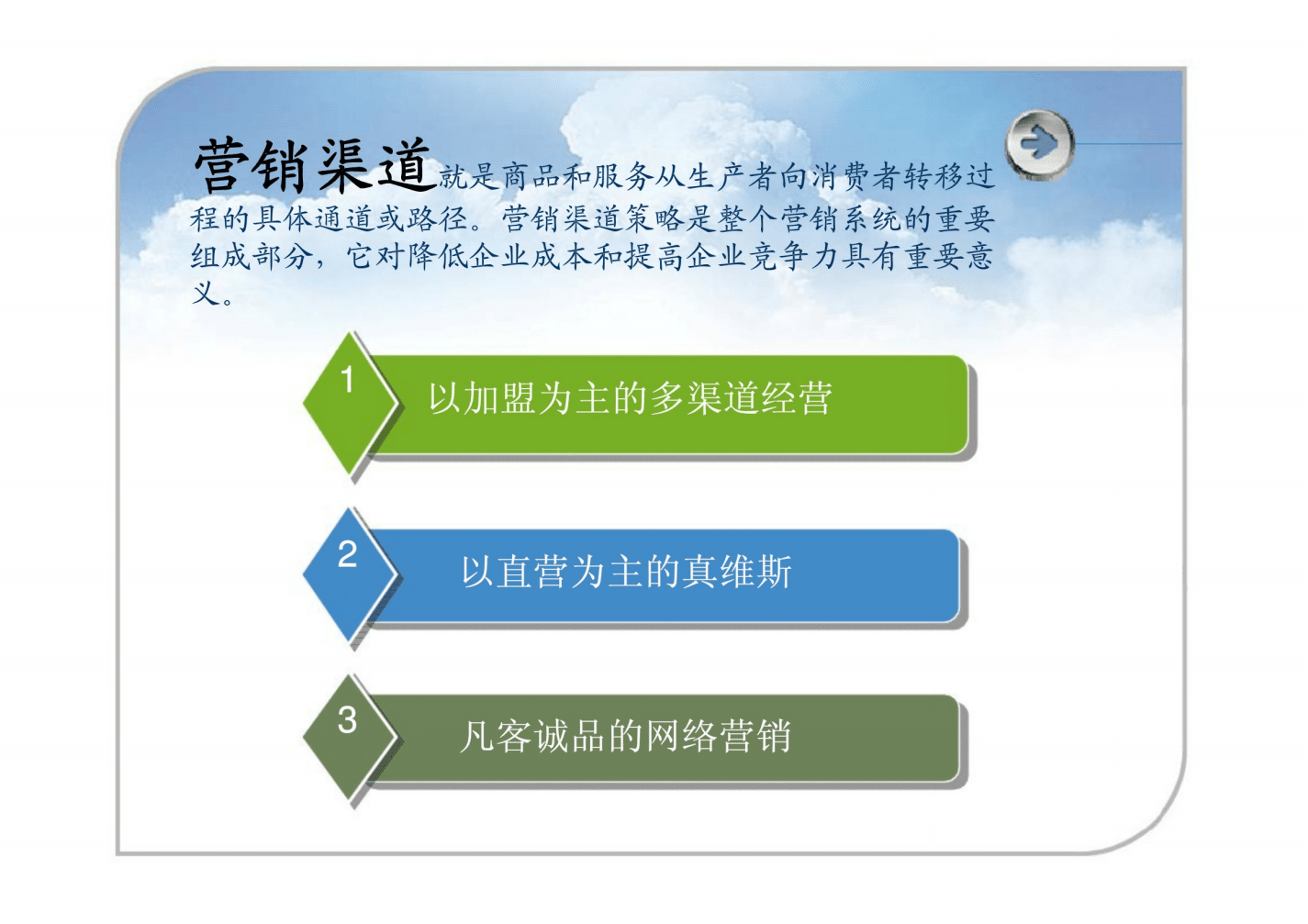 营销渠道就是商品和服务从生产者向消费者转移过程的具体通道或路径。营销渠道策略是整个营销系统的重要组成部分，它对降低企业成本和提高企业竞争力具有重要意义。

1 以加盟为主的多渠道经营

2 以直营为主的真维斯

3 凡客诚品的网络营销